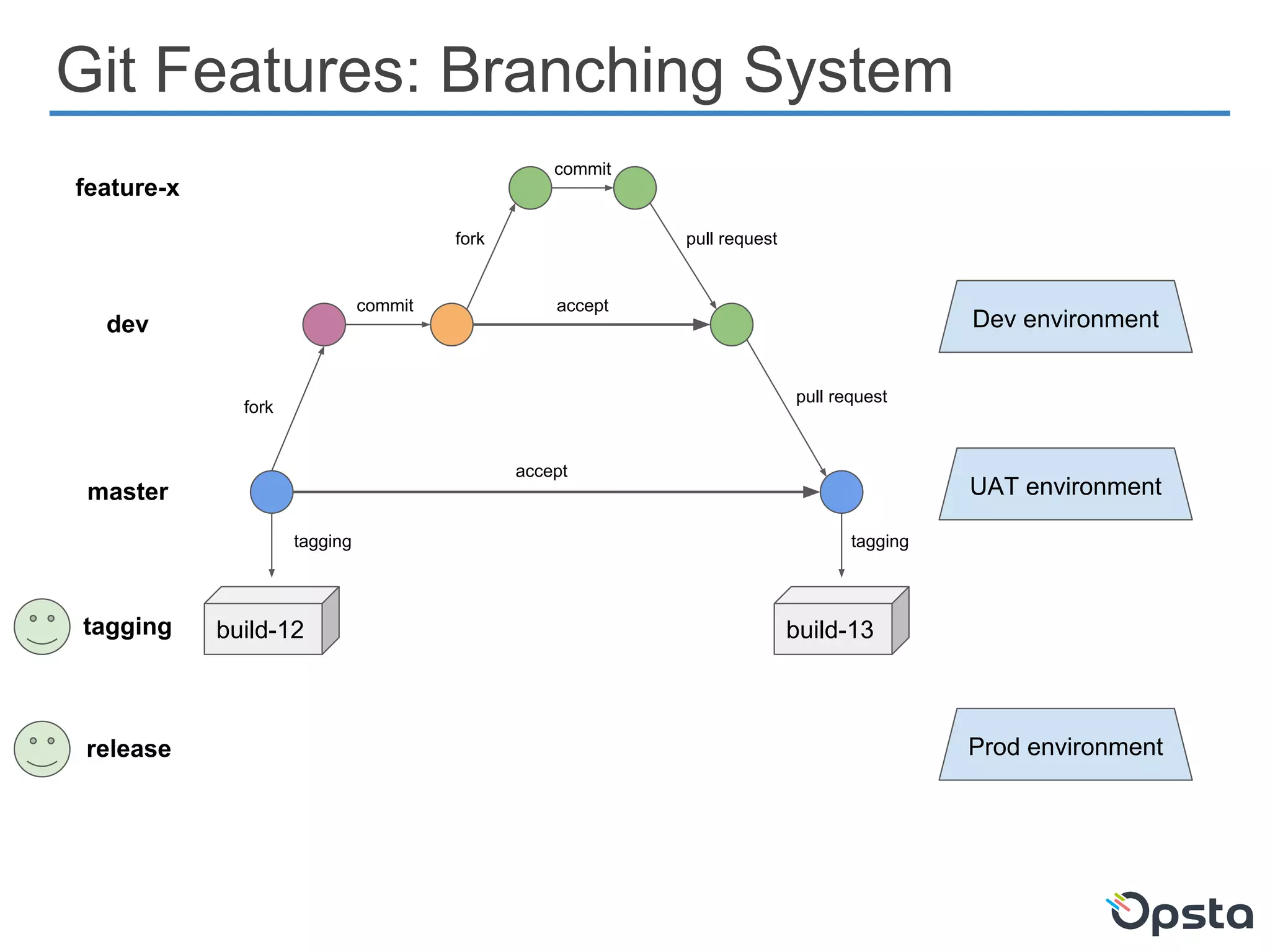 Git Features: Branching System

feature-x

commit

fork

pull request

dev

commit

accept

Dev environment

fork

pull request

master

accept

UAT environment

tagging

tagging

tagging

build-12

build-13

release

Prod environment

Opsta